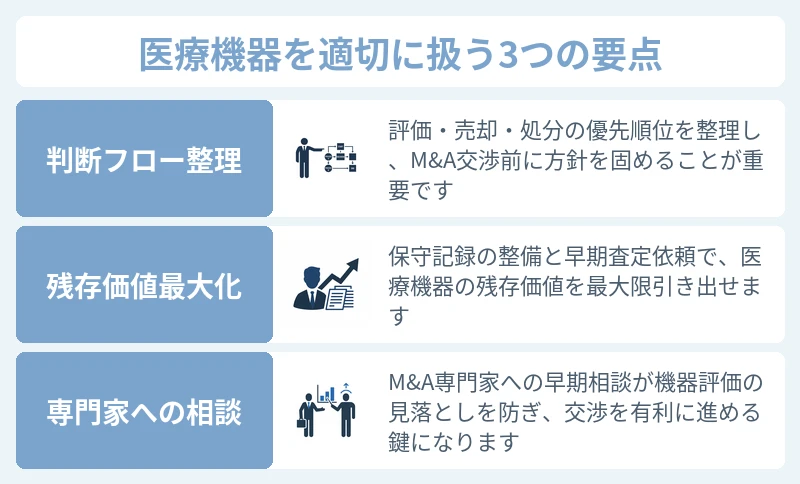 医療機器を適切に扱う3つの要点

判断フロー整理

評価・売却・処分の優先順位を整理し、M&A交渉前に方針を固めることが重要です

残存価値最大化

保守記録の整備と早期査定依頼で、医療機器の残存価値を最大限引き出せます

専門家への相談

M&A専門家への早期相談が機器評価の見落としを防ぎ、交渉を有利に進める鍵になります